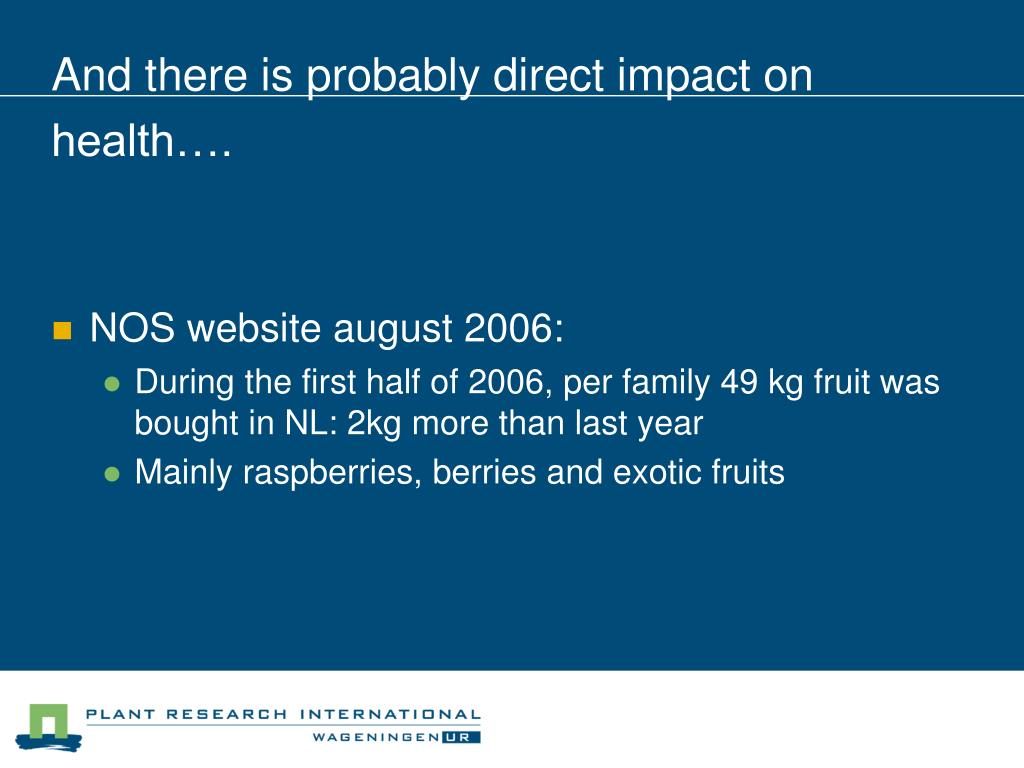 And there is probably direct impact on health….

NOS website august 2006:
During the first half of 2006, per family 49 kg fruit was bought in NL: 2kg more than last year
Mainly raspberries, berries and exotic fruits

PLANT RESEARCH INTERNATIONAL
WAGENINGEN UR